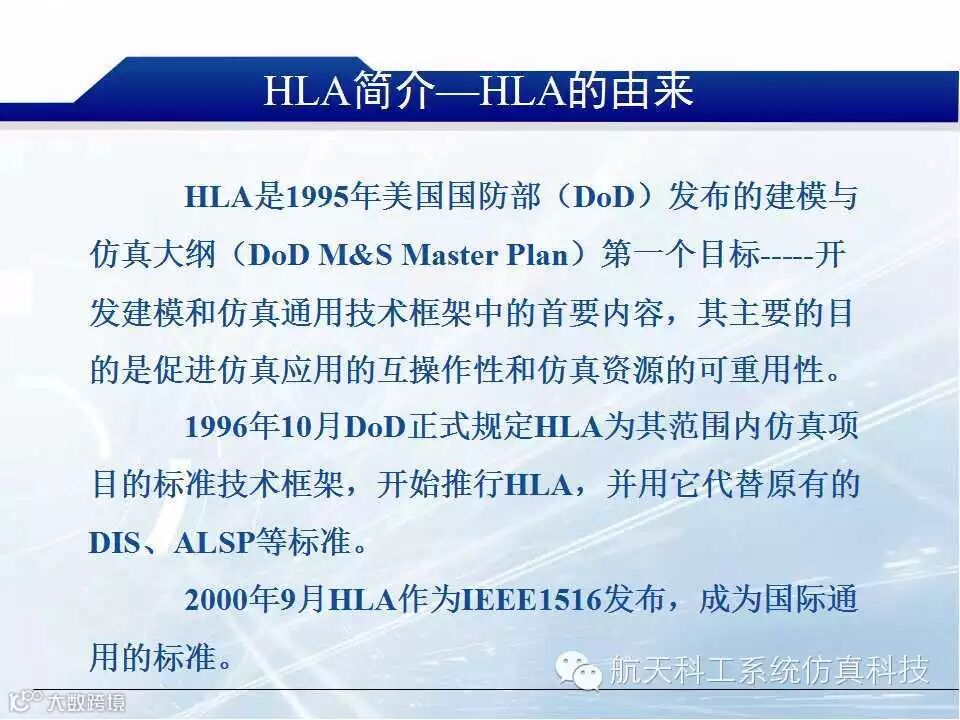 HLA简介—HLA的由来

HLA是1995年美国国防部（DoD）发布的建模与仿真大纲（DoD M&S Master Plan）第一个目标-----开发建模和仿真通用技术框架中的首要内容，其主要的目的是促进仿真应用的互操作性和仿真资源的可重用性。

1996年10月DoD正式规定HLA为其范围内仿真项目的标准技术框架，开始推行HLA，并用它代替原有的DIS、ALSP等标准。

2000年9月HLA作为IEEE1516发布，成为国际通用的标准。

航天科工系统仿真科技

大数跨境